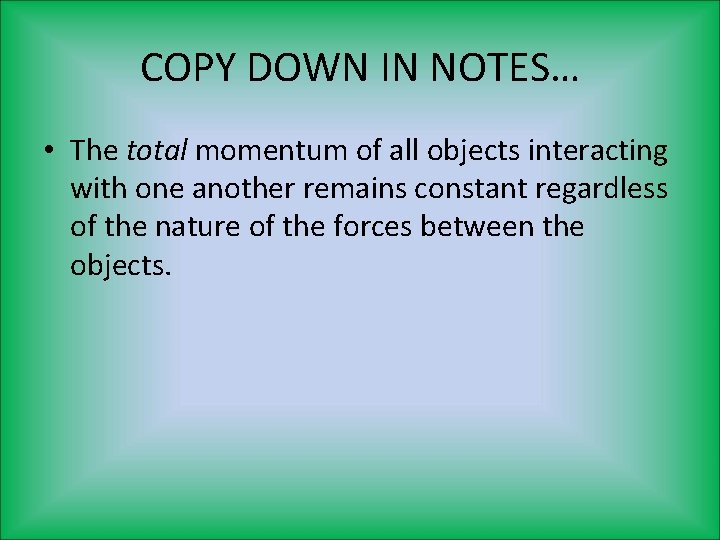 COPY DOWN IN NOTES…

• The total momentum of all objects interacting with one another remains constant regardless of the nature of the forces between the objects.